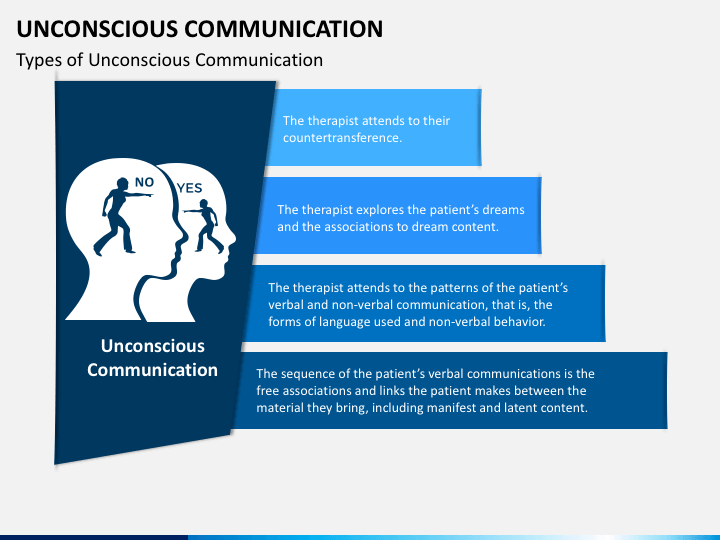 UNCONSCIOUS COMMUNICATION

Types of Unconscious Communication

NO

YES

Unconscious Communication

The therapist attends to their countertransference.

The therapist explores the patient's dreams and the associations to dream content.

The therapist attends to the patterns of the patient's verbal and non-verbal communication, that is, the forms of language used and non-verbal behavior.

The sequence of the patient's verbal communications is the free associations and links the patient makes between the material they bring, including manifest and latent content.